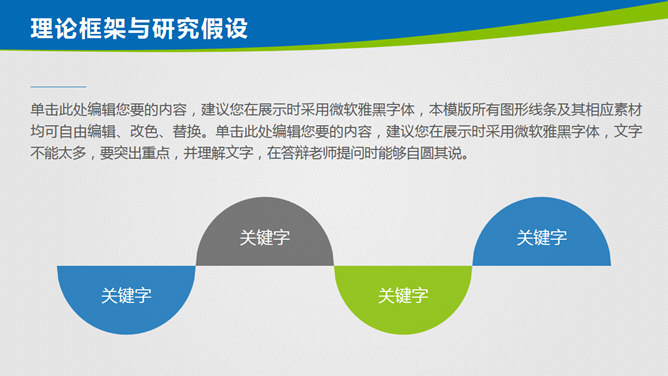 理论框架与研究假设

单击此处编辑您要的内容，建议您在展示时采用微软雅黑字体，本模版所有图形线条及其相应素材均可自由编辑、改色、替换。单击此处编辑您要的内容，建议您在展示时采用微软雅黑字体，文字不能太多，要突出重点，并理解文字，在答辩老师提问时能够自圆其说。

关键字

关键字

关键字

关键字